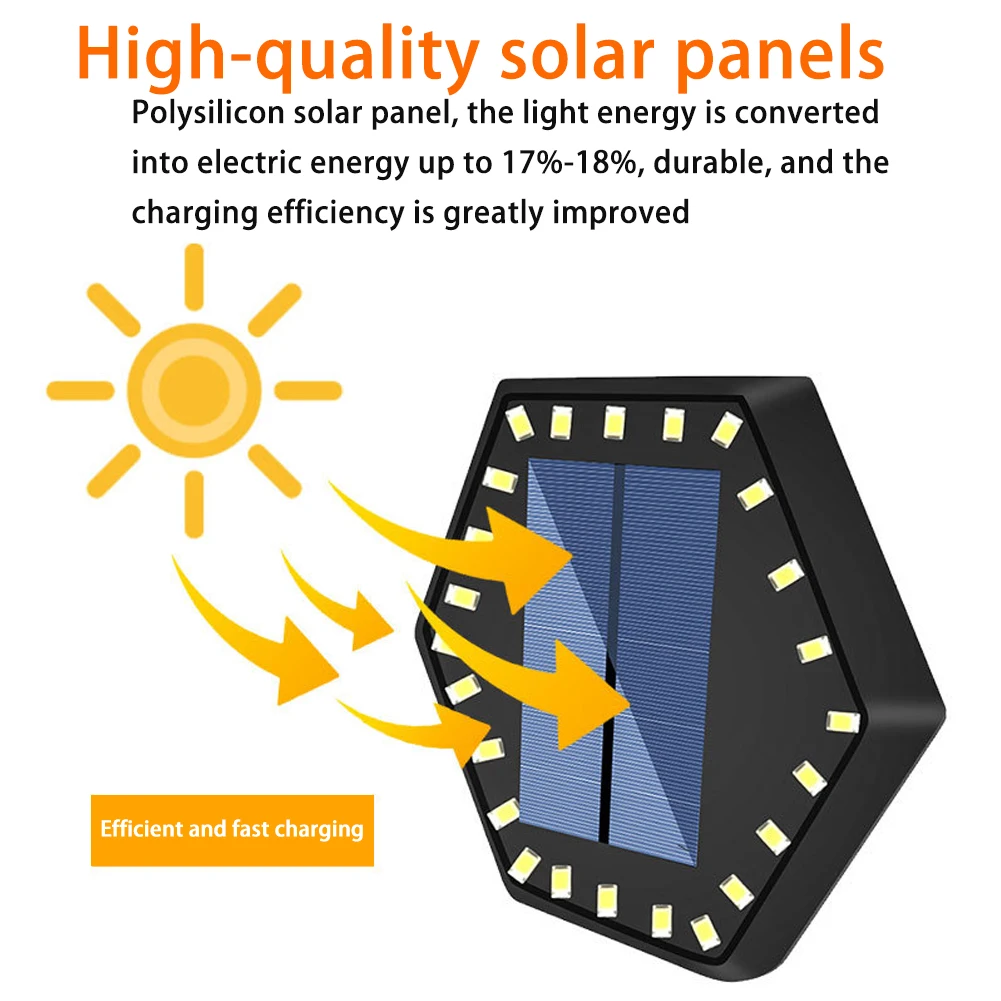 High-quality solar panels

Polysilicon solar panel, the light energy is converted into electric energy up to 17%-18%, durable, and the charging efficiency is greatly improved

Efficient and fast charging